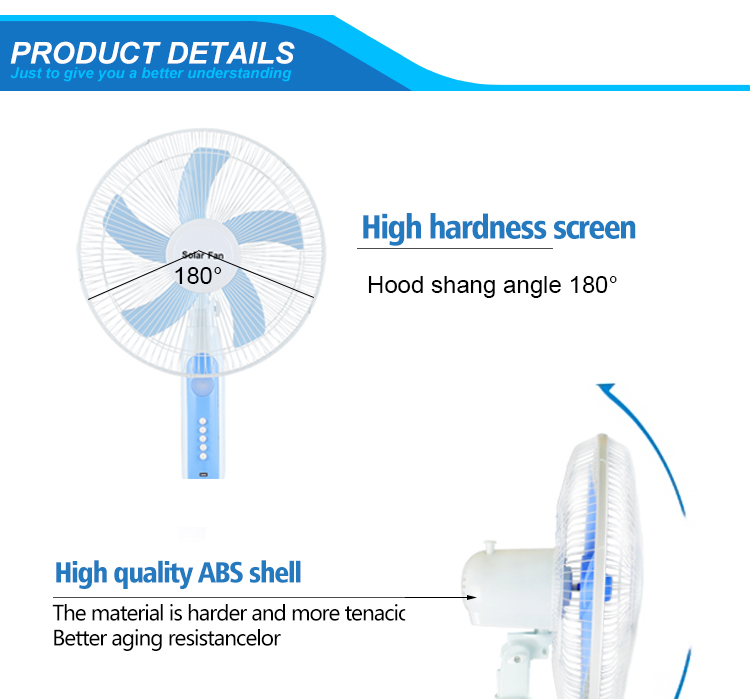 PRODUCT DETAILS
Just to give you a better understanding

Solar Fan
180°

High hardness screen

Hood shang angle 180°

High quality ABS shell

The material is harder and more tenacic
Better aging resistancelor